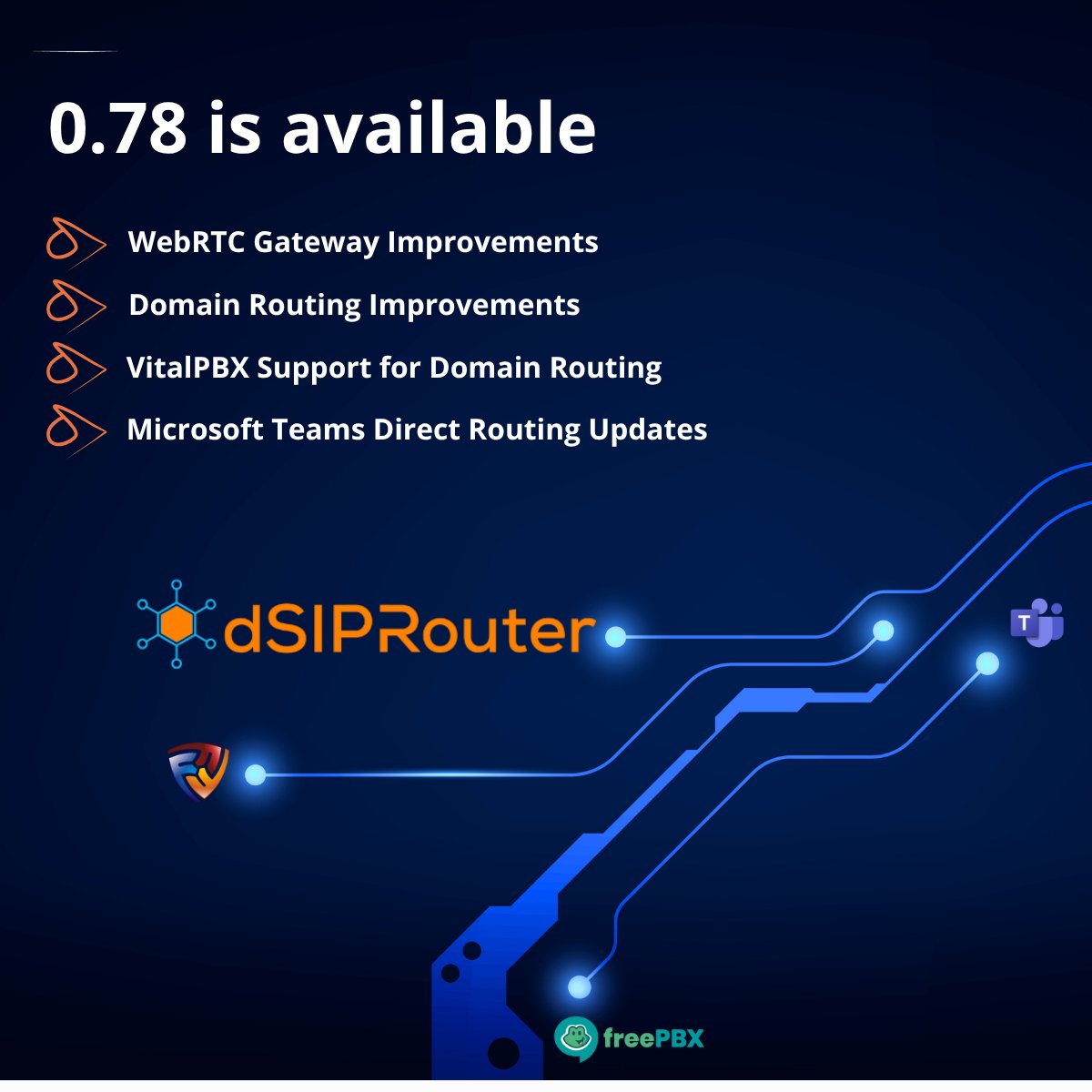 0.78 is available

WebRTC Gateway Improvements

Domain Routing Improvements

VitalPBX Support for Domain Routing

Microsoft Teams Direct Routing Updates

dSIPRouter

T

freePBX